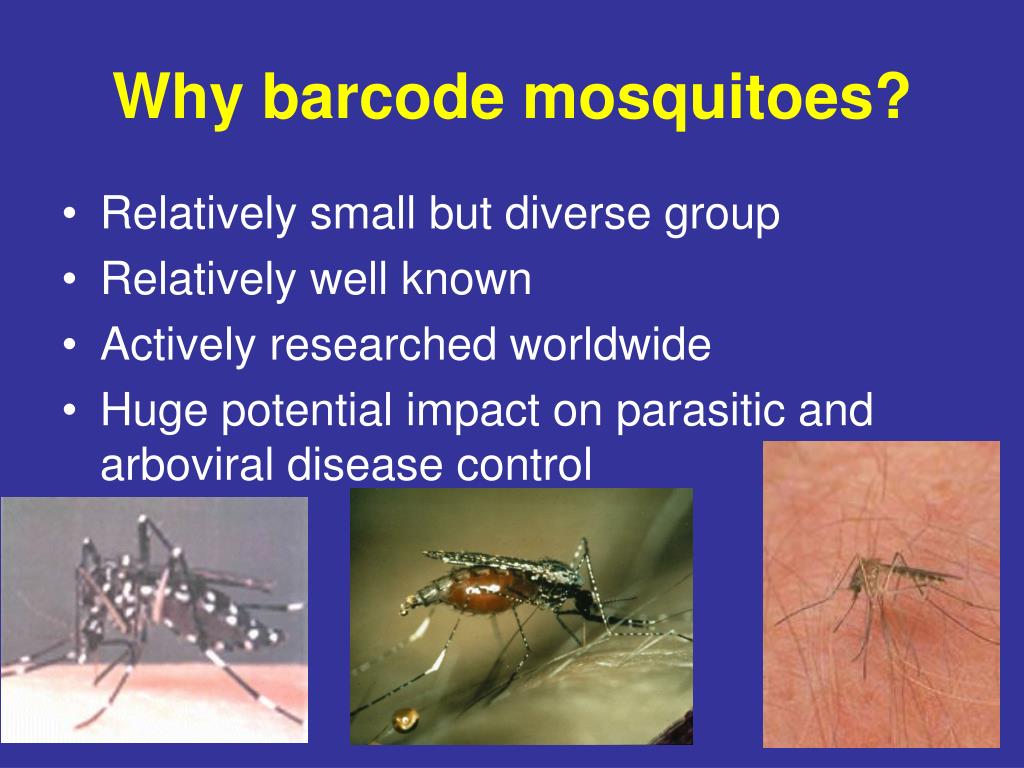 Why barcode mosquitoes?

• Relatively small but diverse group
• Relatively well known
• Actively researched worldwide
• Huge potential impact on parasitic and arboviral disease control